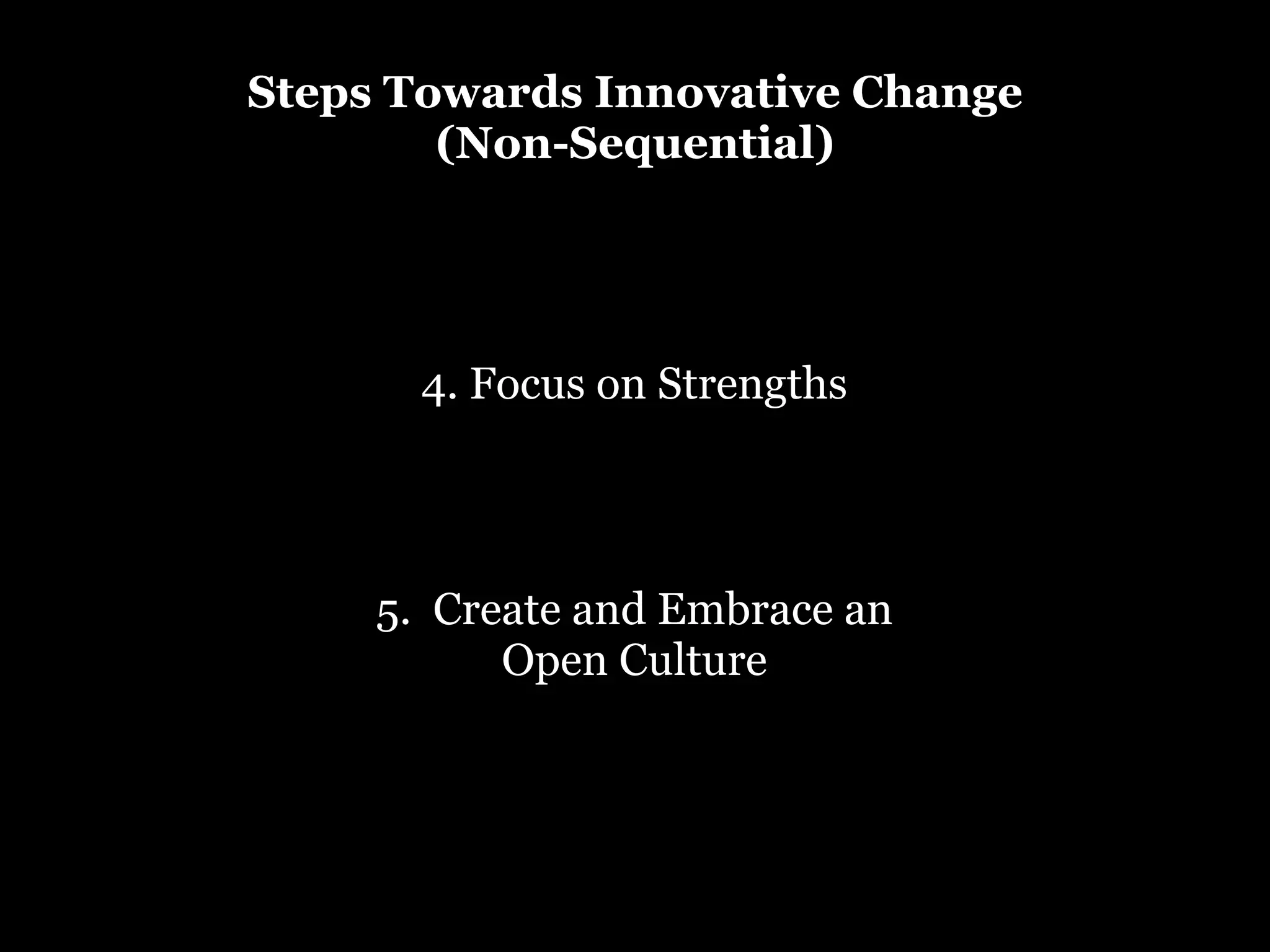 Steps Towards Innovative Change
(Non-Sequential)

4. Focus on Strengths

5. Create and Embrace an Open Culture